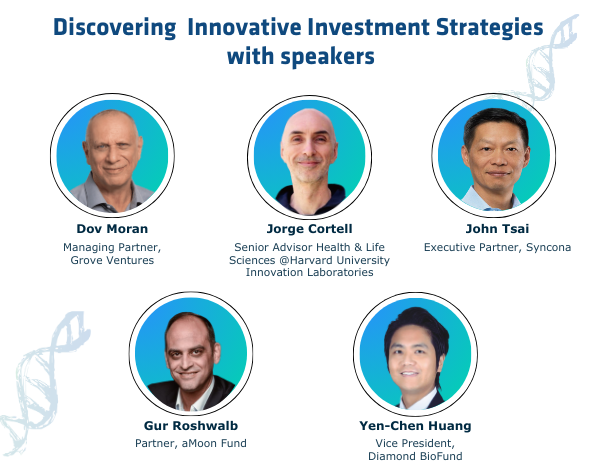 Discovering Innovative Investment Strategies with speakers

Dov Moran
Managing Partner, Grove Ventures

Jorge Cortell
Senior Advisor Health & Life Sciences @Harvard University Innovation Laboratories

John Tsai
Executive Partner, Syncona

Gur Roshwalb
Partner, aMoon Fund

Yen-Chen Huang
Vice President, Diamond BioFund